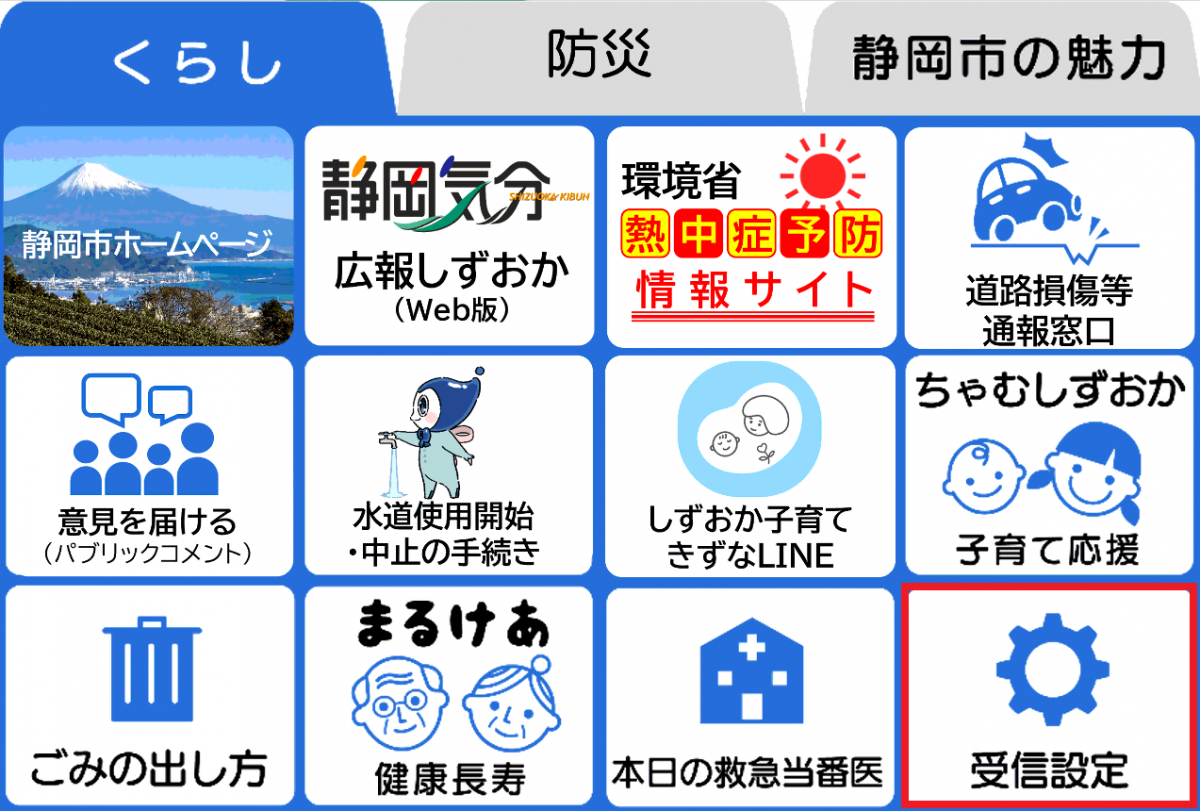 くらし

防災

静岡市の魅力

静岡市ホームページ

静岡気分 SHIZUOKA KIBUN

広報しずおか
(Web版)

環境省
熱中症予防
情報サイト

道路損傷等
通報窓口

意見を届ける
(パブリックコメント)

水道使用開始
・中止の手続き

しずおか子育て
きずなLINE

ちゃむしずおか
子育て応援

ごみの出し方

まるけあ
健康長寿

本日の救急当番医

受信設定